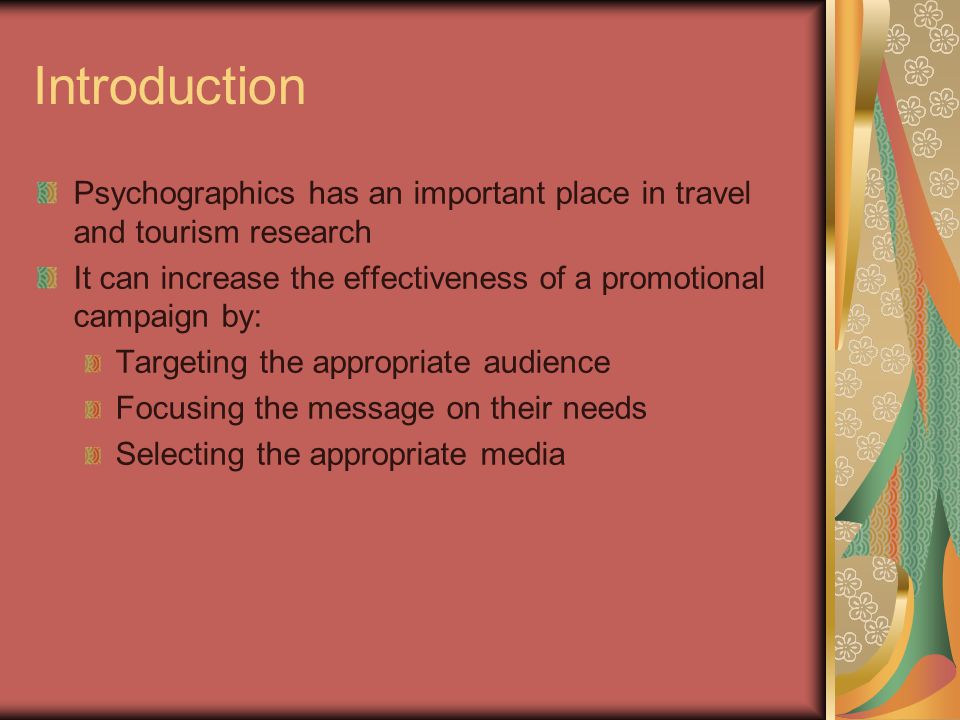 Introduction

Psychographics has an important place in travel and tourism research

It can increase the effectiveness of a promotional campaign by:

Targeting the appropriate audience

Focusing the message on their needs

Selecting the appropriate media